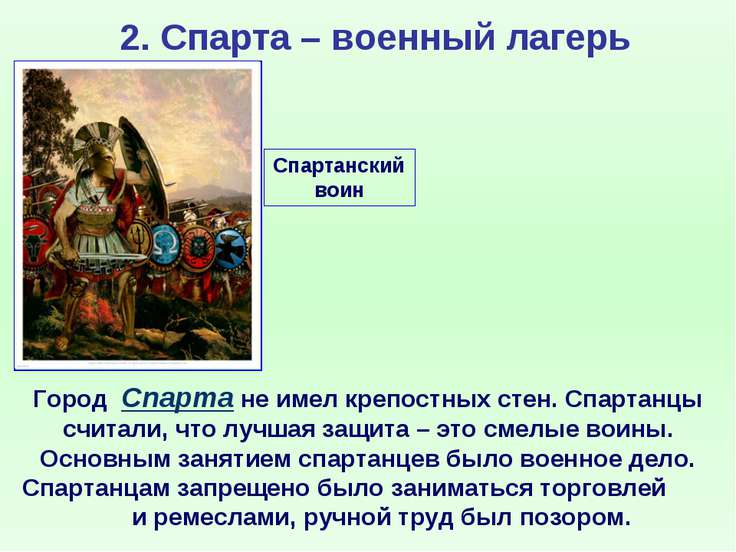 2. Спарта – военный лагерь

Спартанский воин

Город Спарта не имел крепостных стен. Спартанцы считали, что лучшая защита – это смелые воины. Основным занятием спартанцев было военное дело. Спартанцам запрещено было заниматься торговлей и ремеслами, ручной труд был позором.